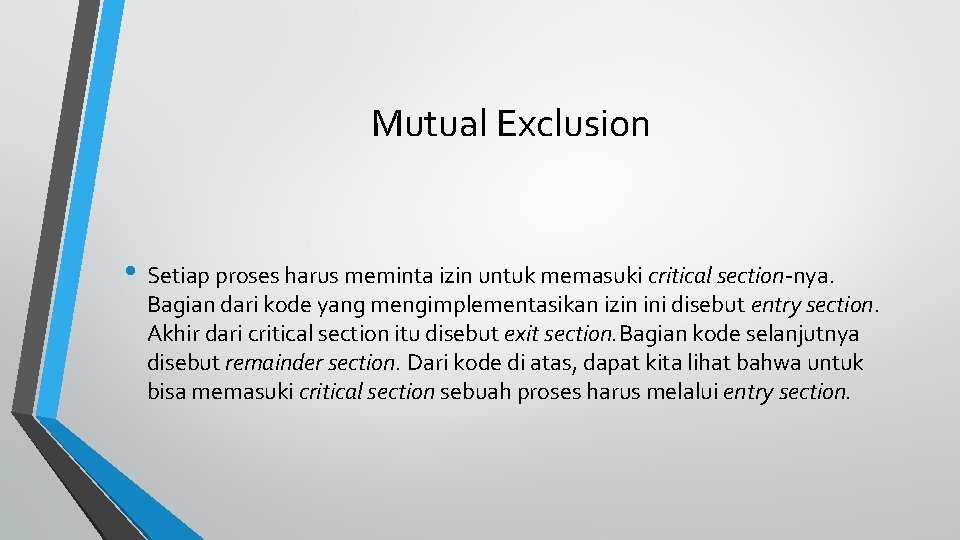 Mutual Exclusion

• Setiap proses harus meminta izin untuk memasuki critical section-nya. Bagian dari kode yang mengimplementasikan izin ini disebut entry section. Akhir dari critical section itu disebut exit section. Bagian kode selanjutnya disebut remainder section. Dari kode di atas, dapat kita lihat bahwa untuk bisa memasuki critical section sebuah proses harus melalui entry section.